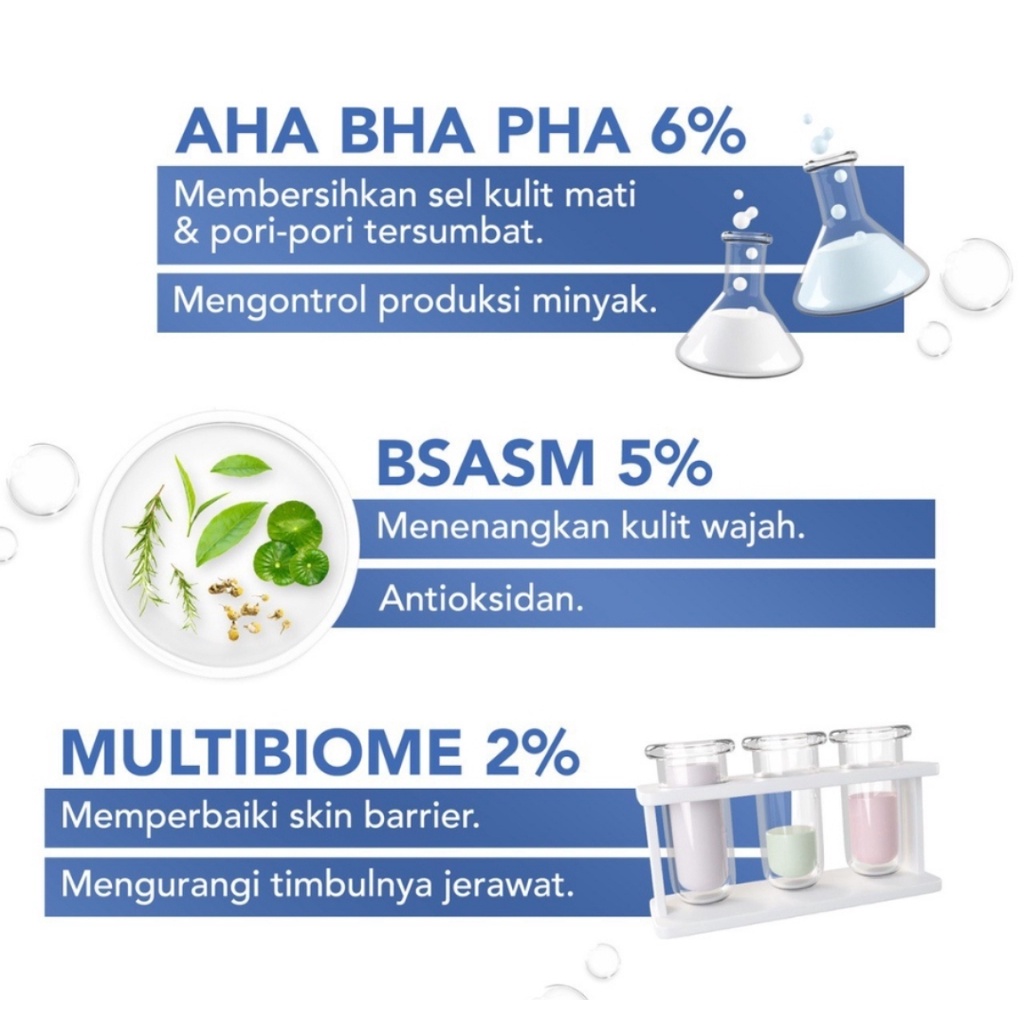 AHA BHA PHA 6%

Membersihkan sel kulit mati & pori-pori tersumbat.

Mengontrol produksi minyak.

BSASM 5%

Menenangkan kulit wajah.

Antioksidan.

MULTIBIOME 2%

Memperbaiki skin barrier.

Mengurangi timbulnya jerawat.